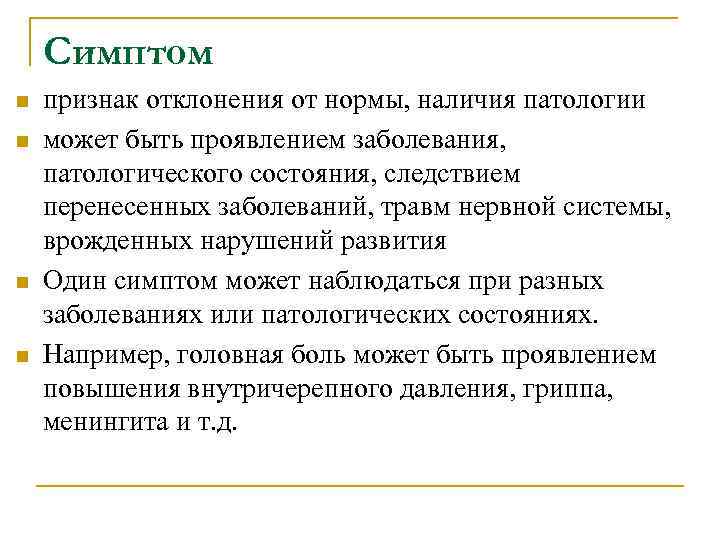 Симптом

- признак отклонения от нормы, наличия патологии
- может быть проявлением заболевания, патологического состояния, следствием перенесенных заболеваний, травм нервной системы, врожденных нарушений развития
- Один симптом может наблюдаться при разных заболеваниях или патологических состояниях.
- Например, головная боль может быть проявлением повышения внутричерепного давления, гриппа, менингита и т.д.